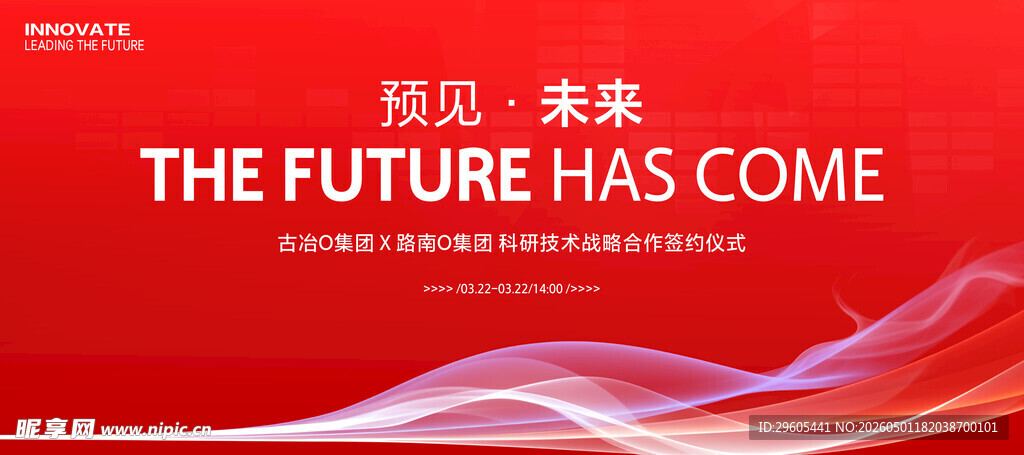 INNOVATE
LEADING THE FUTURE

预见 · 未来

THE FUTURE HAS COME

古冶O集团 X 路南O集团 科研技术战略合作签约仪式

>>>> /03.22-03.22/14:00 />>>>

昵享网 www.nipic.cn

ID:29605441 NO:20260501182038700101